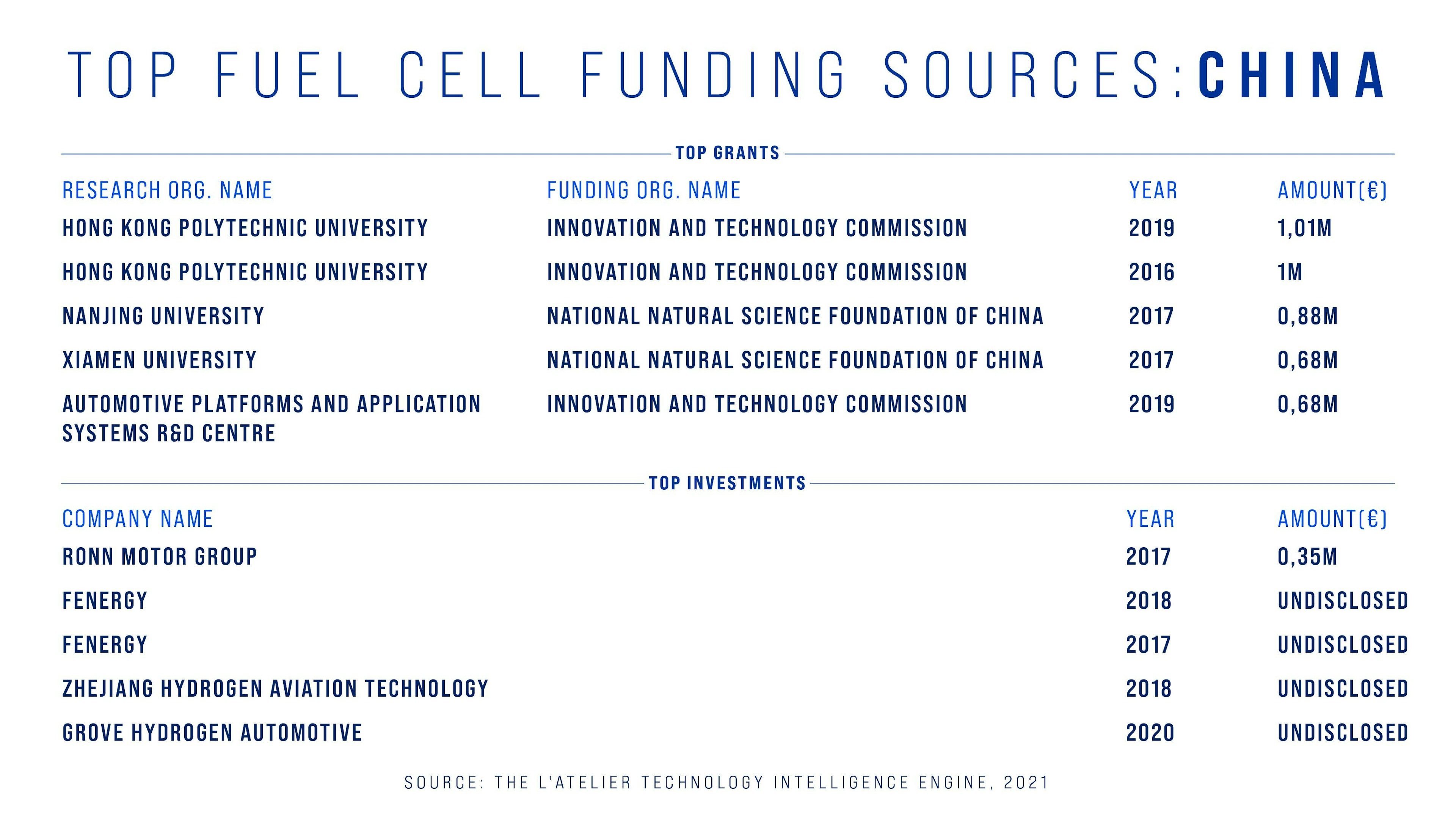 TOP FUEL CELL FUNDING SOURCES: CHINA

TOP GRANTS

| RESEARCH ORG. NAME | FUNDING ORG. NAME | YEAR | AMOUNT(€) |
|---|---|---|---|
| HONG KONG POLYTECHNIC UNIVERSITY | INNOVATION AND TECHNOLOGY COMMISSION | 2019 | 1,01M |
| HONG KONG POLYTECHNIC UNIVERSITY | INNOVATION AND TECHNOLOGY COMMISSION | 2016 | 1M |
| NANJING UNIVERSITY | NATIONAL NATURAL SCIENCE FOUNDATION OF CHINA | 2017 | 0,88M |
| XIAMEN UNIVERSITY | NATIONAL NATURAL SCIENCE FOUNDATION OF CHINA | 2017 | 0,68M |
| AUTOMOTIVE PLATFORMS AND APPLICATION SYSTEMS R&D CENTRE | INNOVATION AND TECHNOLOGY COMMISSION | 2019 | 0,68M |

TOP INVESTMENTS

| COMPANY NAME | YEAR | AMOUNT(€) |
|---|---|---|
| RONN MOTOR GROUP | 2017 | 0,35M |
| FENERGY | 2018 | UNDISCLOSED |
| FENERGY | 2017 | UNDISCLOSED |
| ZHEJIANG HYDROGEN AVIATION TECHNOLOGY | 2018 | UNDISCLOSED |
| GROVE HYDROGEN AUTOMOTIVE | 2020 | UNDISCLOSED |

SOURCE: THE L'ATELIER TECHNOLOGY INTELLIGENCE ENGINE, 2021